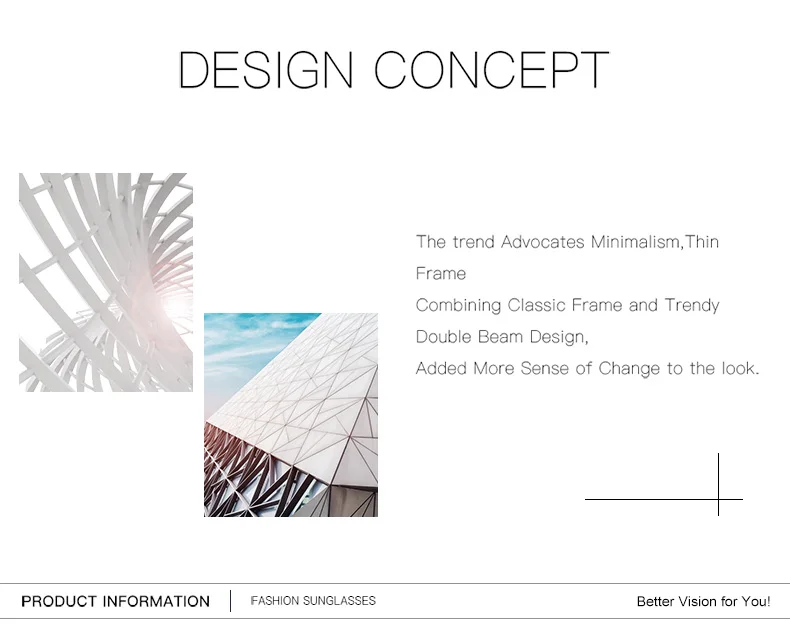 DESIGN CONCEPT

The trend Advocates Minimalism,Thin Frame
Combining Classic Frame and Trendy Double Beam Design,
Added More Sense of Change to the look.

PRODUCT INFORMATION | FASHION SUNGLASSES Better Vision for You!